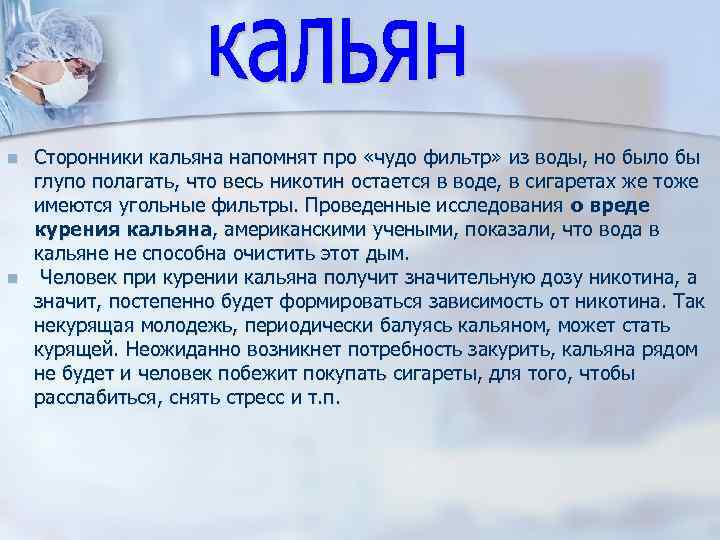 кальян

Сторонники кальяна напомнят про «чудо фильтр» из воды, но было бы глупо полагать, что весь никотин остается в воде, в сигаретах же тоже имеются угольные фильтры. Проведенные исследования о вреде курения кальяна, американскими учеными, показали, что вода в кальяне не способна очистить этот дым.

Человек при курении кальяна получит значительную дозу никотина, а значит, постепенно будет формироваться зависимость от никотина. Так некурящая молодежь, периодически балуясь кальяном, может стать курящей. Неожиданно возникнет потребность закурить, кальяна рядом не будет и человек побежит покупать сигареты, для того, чтобы расслабиться, снять стресс и т.п.